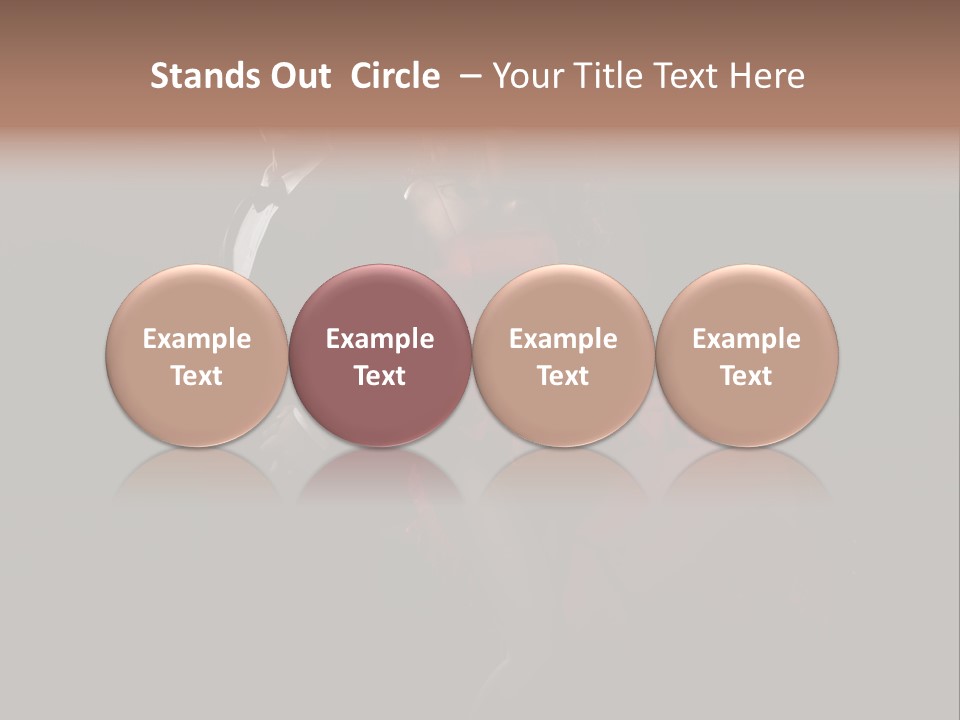 Stands Out Circle – Your Title Text Here

Example Text

Example Text

Example Text

Example Text